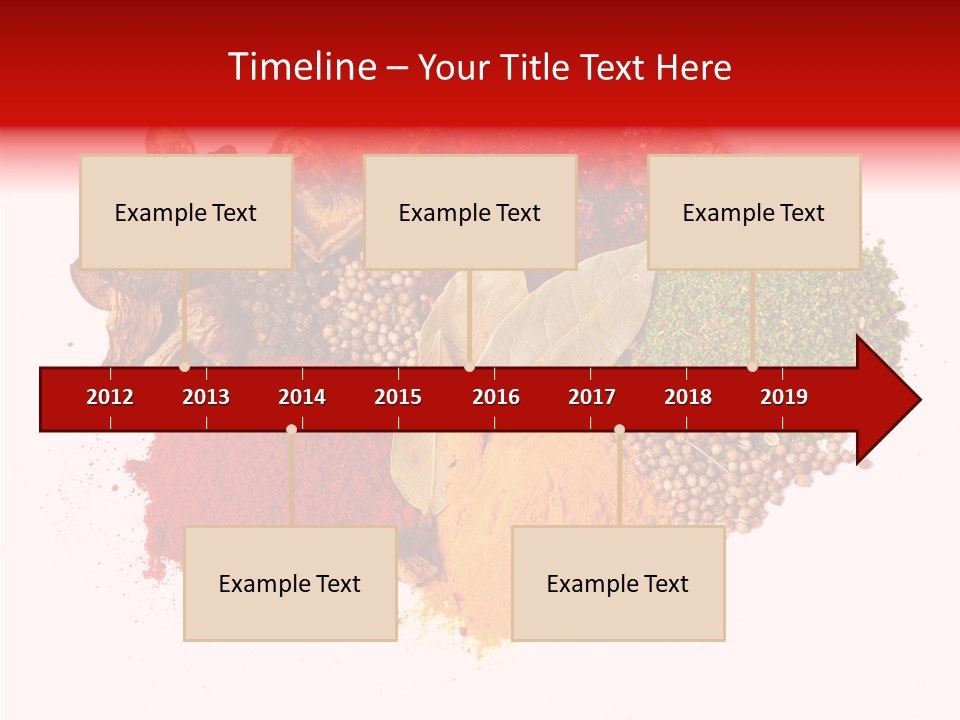 Timeline – Your Title Text Here

Example Text

Example Text

Example Text

2012 2013 2014 2015 2016 2017 2018 2019

Example Text

Example Text